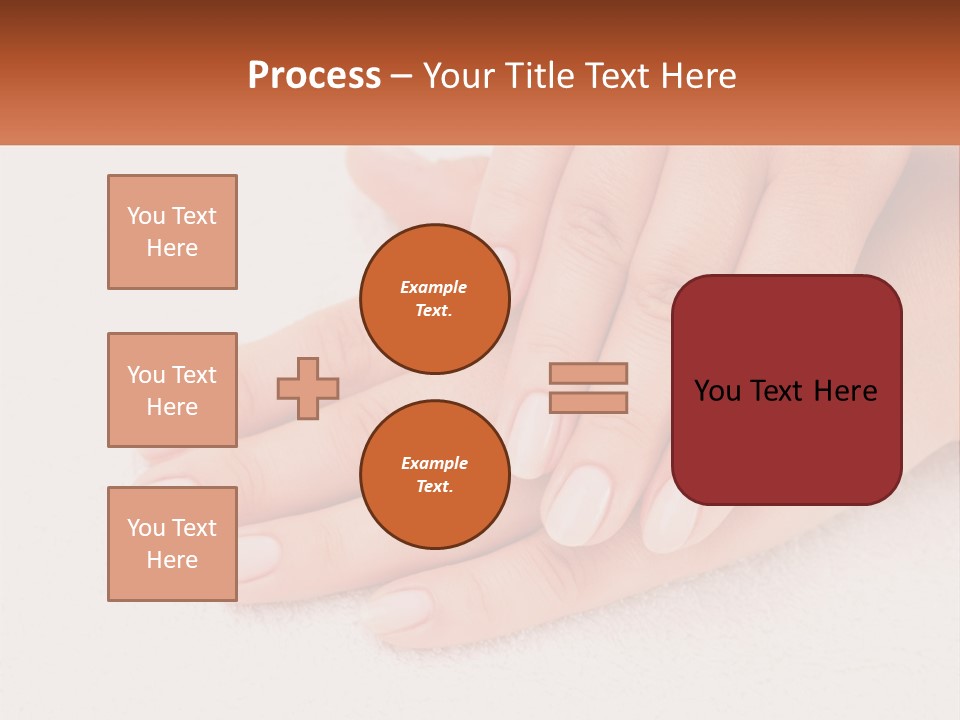 Process – Your Title Text Here

You Text Here

You Text Here

You Text Here

Example Text.

Example Text.

You Text Here